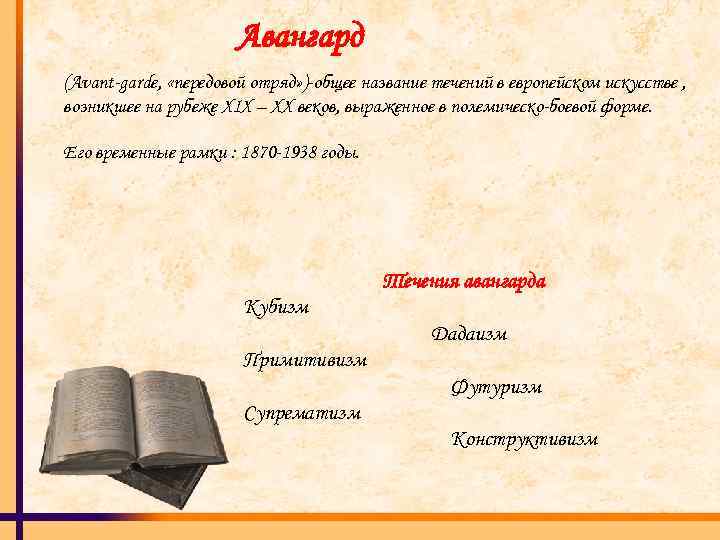 Авангард

(Avant-garde, «передовой отряд»)-общее название течений в европейском искусстве , возникшее на рубеже XIX – XX веков, выраженное в полемическо-боевой форме.

Его временные рамки : 1870-1938 годы.

Течения авангарда

Кубизм

Дадаизм

Примитивизм

Футуризм

Супрематизм

Конструктивизм